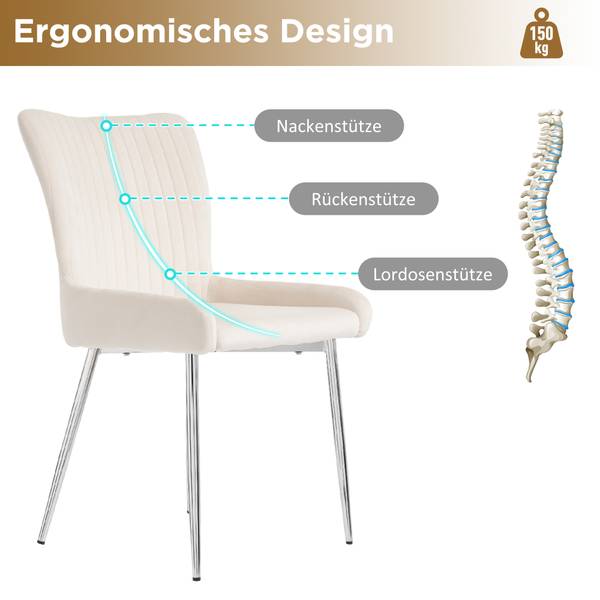 Ergonomisches Design

150 kg

Nackenstütze

Rückenstütze

Lordosenstütze